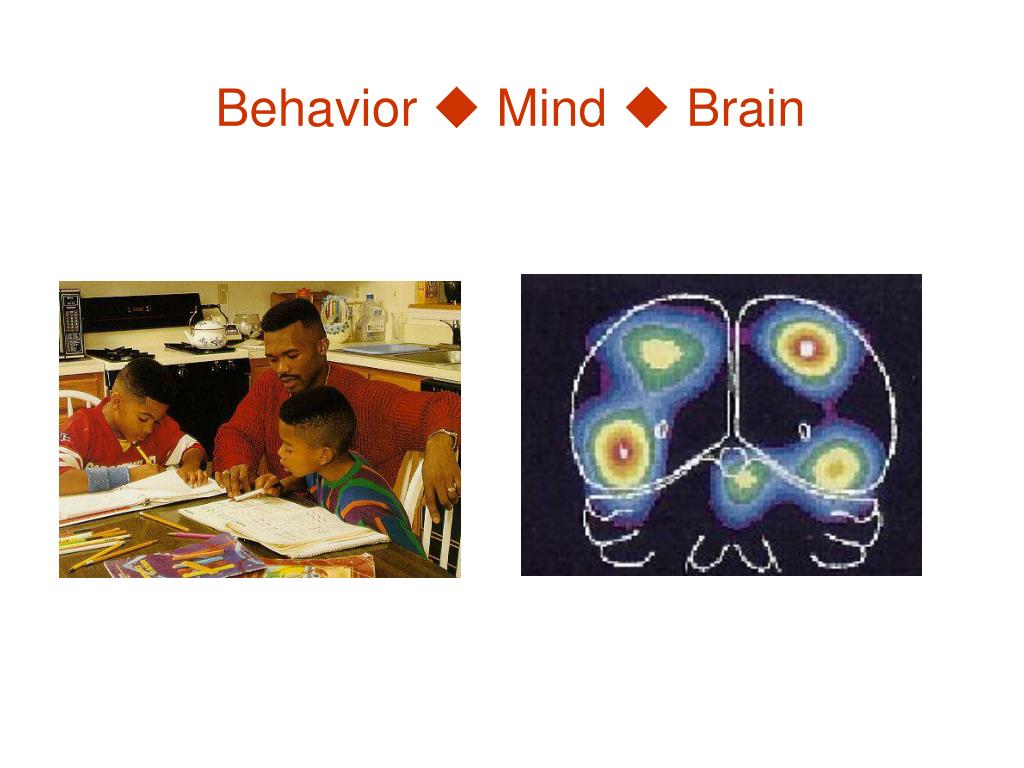 Behavior ◆ Mind ◆ Brain